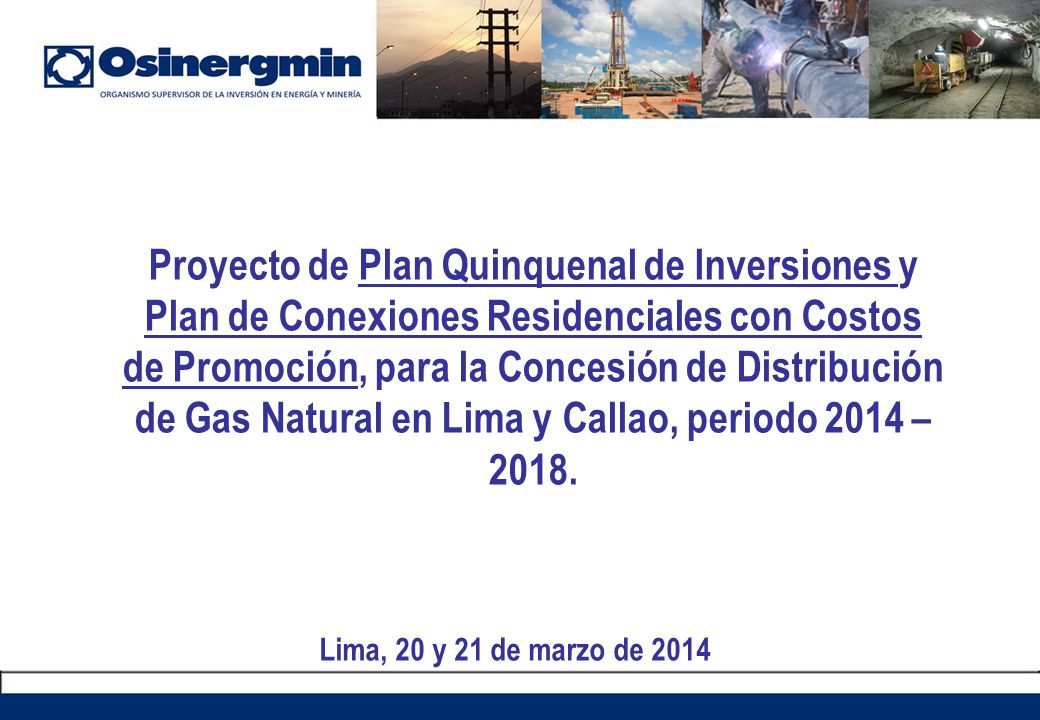 Osinergmin
ORGANISMO SUPERVISOR DE LA INVERSIÓN EN ENERGÍA Y MINERÍA

Proyecto de Plan Quinquenal de Inversiones y Plan de Conexiones Residenciales con Costos de Promoción, para la Concesión de Distribución de Gas Natural en Lima y Callao, periodo 2014 – 2018.

Lima, 20 y 21 de marzo de 2014